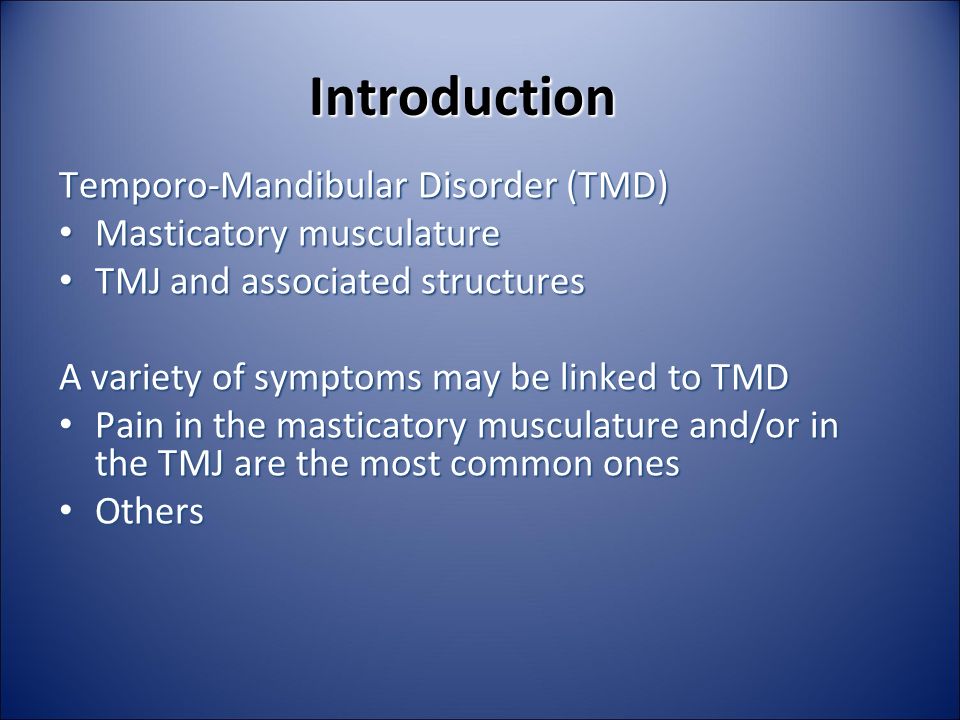 Introduction

Temporo-Mandibular Disorder (TMD)
• Masticatory musculature
• TMJ and associated structures

A variety of symptoms may be linked to TMD
• Pain in the masticatory musculature and/or in the TMJ are the most common ones
• Others